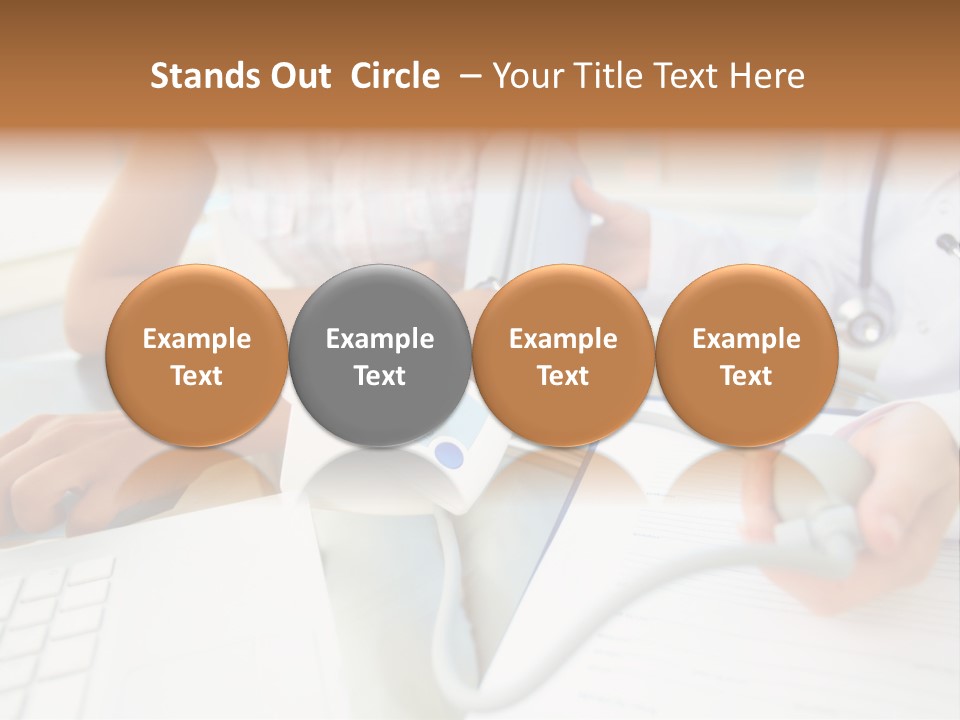 Stands Out Circle – Your Title Text Here

Example Text

Example Text

Example Text

Example Text